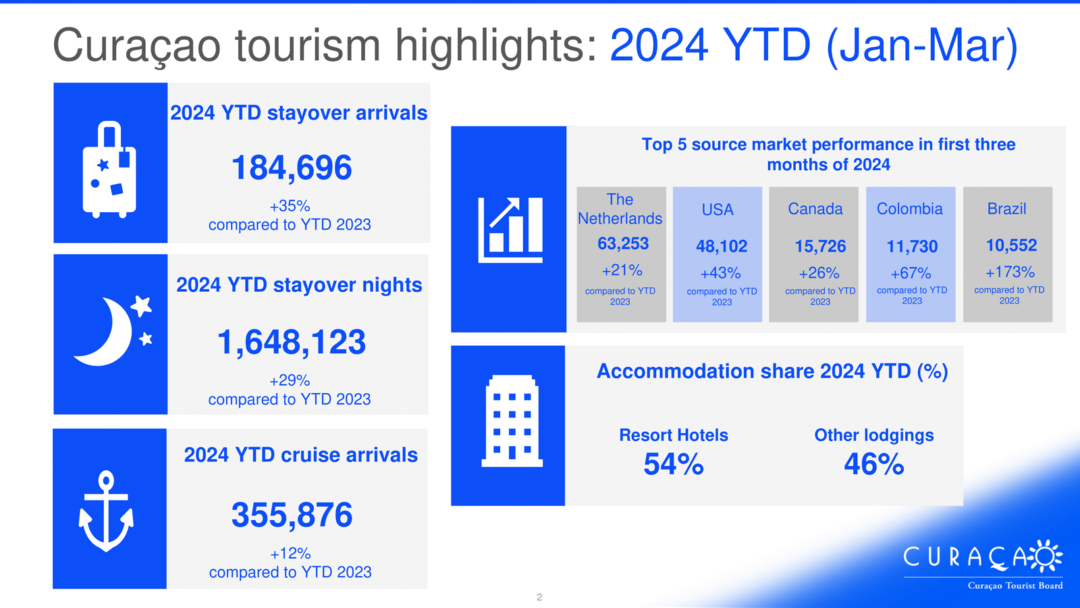 Curaçao tourism highlights: 2024 YTD (Jan-Mar)

2024 YTD stayover arrivals

184,696

+35%
compared to YTD 2023

2024 YTD stayover nights

1,648,123

+29%
compared to YTD 2023

2024 YTD cruise arrivals

355,876

+12%
compared to YTD 2023

Top 5 source market performance in first three months of 2024

| The Netherlands | USA | Canada | Colombia | Brazil |
|---|---|---|---|---|
| 63,253 | 48,102 | 15,726 | 11,730 | 10,552 |
| +21% | +43% | +26% | +67% | +173% |
| compared to YTD 2023 | compared to YTD 2023 | compared to YTD 2023 | compared to YTD 2023 | compared to YTD 2023 |

Accommodation share 2024 YTD (%)

Resort Hotels
54%

Other lodgings
46%

CURAÇAO
Curaçao Tourist Board

2